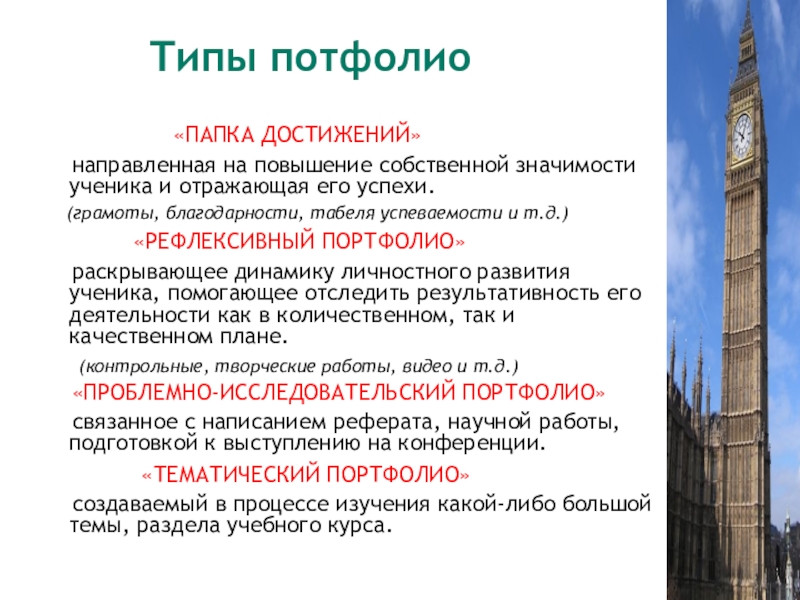 Типы потфолио

«ПАПКА ДОСТИЖЕНИЙ»

направленная на повышение собственной значимости ученика и отражающая его успехи.

(грамоты, благодарности, табеля успеваемости и т.д.)

«РЕФЛЕКСИВНЫЙ ПОРТФОЛИО»

раскрывающее динамику личностного развития ученика, помогающее отследить результативность его деятельности как в количественном, так и качественном плане.

(контрольные, творческие работы, видео и т.д.)

«ПРОБЛЕМНО-ИССЛЕДОВАТЕЛЬСКИЙ ПОРТФОЛИО»

связанное с написанием реферата, научной работы, подготовкой к выступлению на конференции.

«ТЕМАТИЧЕСКИЙ ПОРТФОЛИО»

создаваемый в процессе изучения какой-либо большой темы, раздела учебного курса.